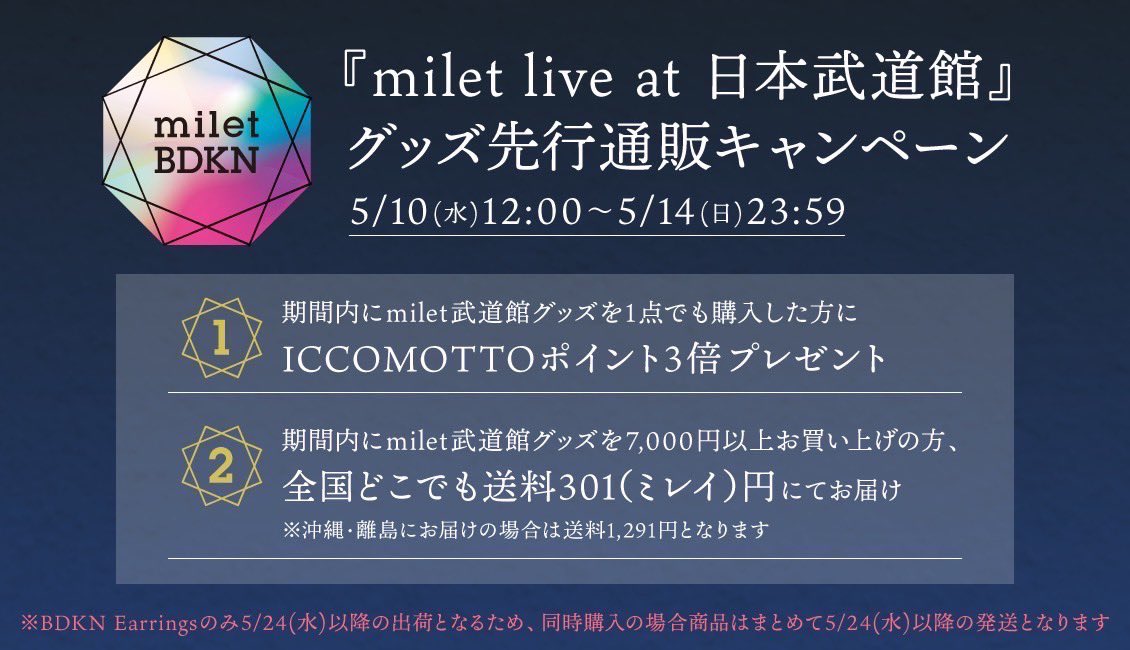 milet
BDKN

『milet live at 日本武道館』
グッズ先行通販キャンペーン
5/10(水)12:00～5/14(日)23:59

1
期間内にmilet武道館グッズを1点でも購入した方に
ICCOMOTTOポイント3倍プレゼント

2
期間内にmilet武道館グッズを7,000円以上お買い上げの方、
全国どこでも送料301(ミレイ)円にてお届け
※沖縄・離島にお届けの場合は送料1,291円となります

※BDKN Earringsのみ5/24(水)以降の出荷となるため、同時購入の場合商品はまとめて5/24(水)以降の発送となります